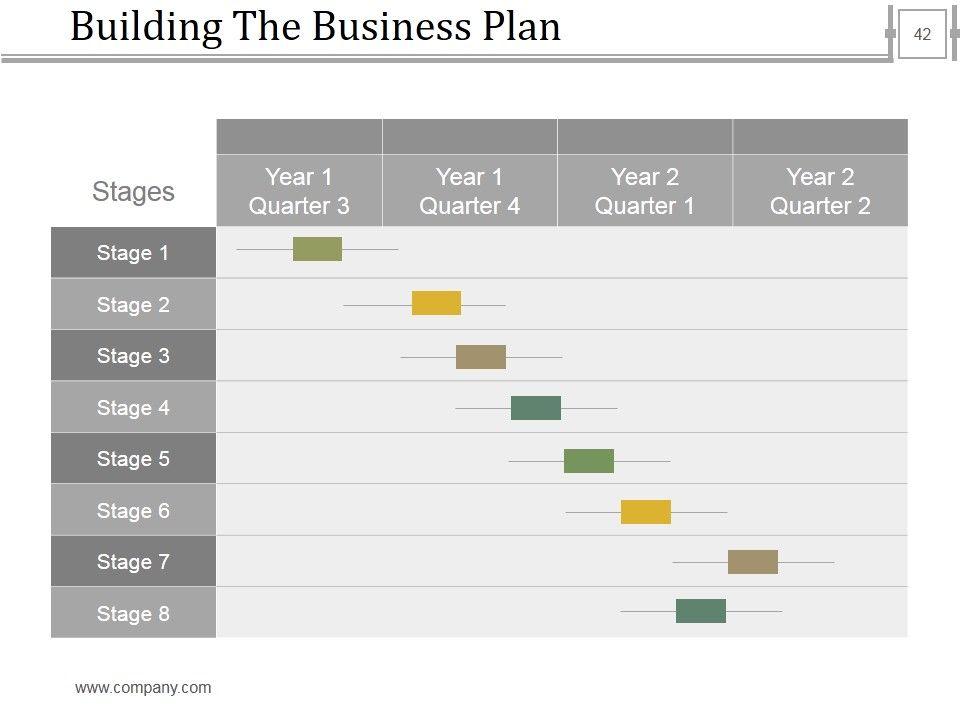 Building The Business Plan

42

| Stages | Year 1 Quarter 3 | Year 1 Quarter 4 | Year 2 Quarter 1 | Year 2 Quarter 2 |
|---|---|---|---|---|
| Stage 1 | | | | |
| Stage 2 | | | | |
| Stage 3 | | | | |
| Stage 4 | | | | |
| Stage 5 | | | | |
| Stage 6 | | | | |
| Stage 7 | | | | |
| Stage 8 | | | | |

www.company.com